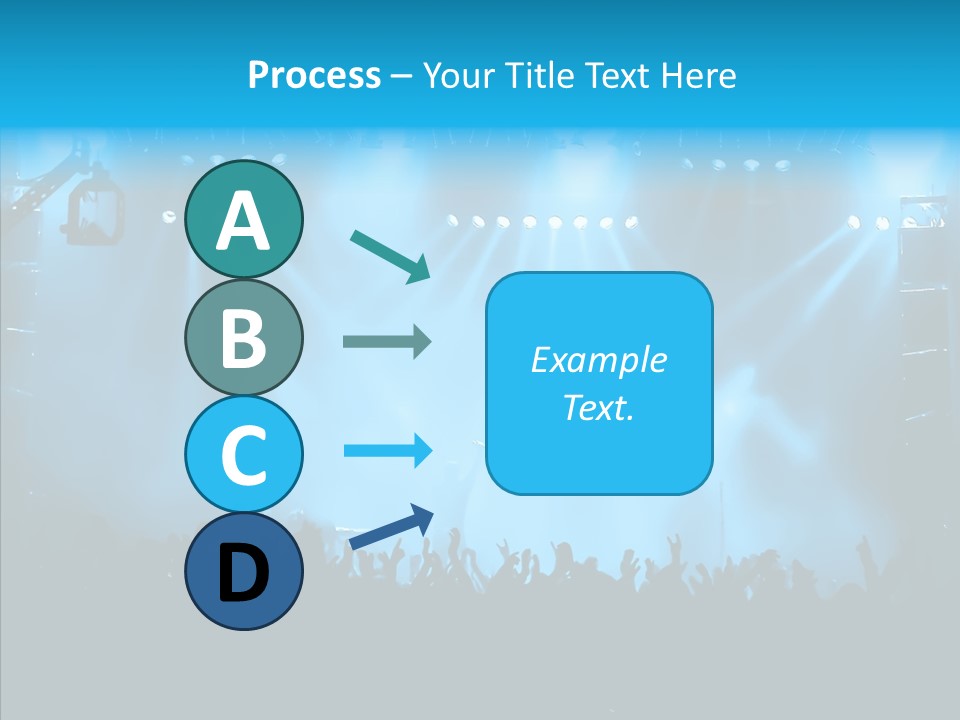 Process – Your Title Text Here

A

B

C

D

Example Text.